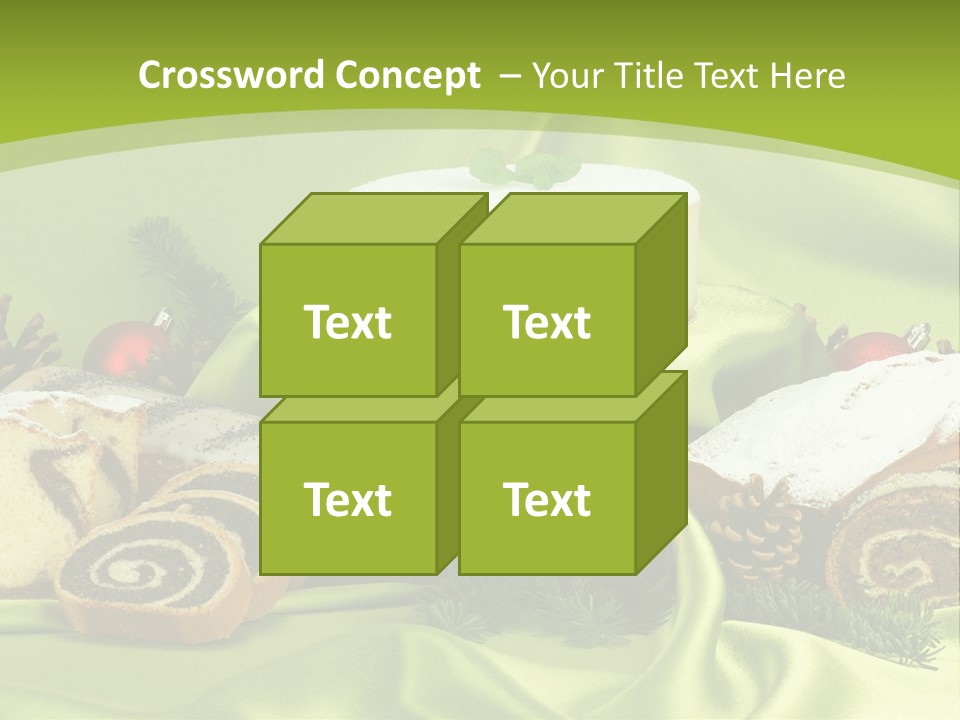 Crossword Concept – Your Title Text Here

Text

Text

Text

Text